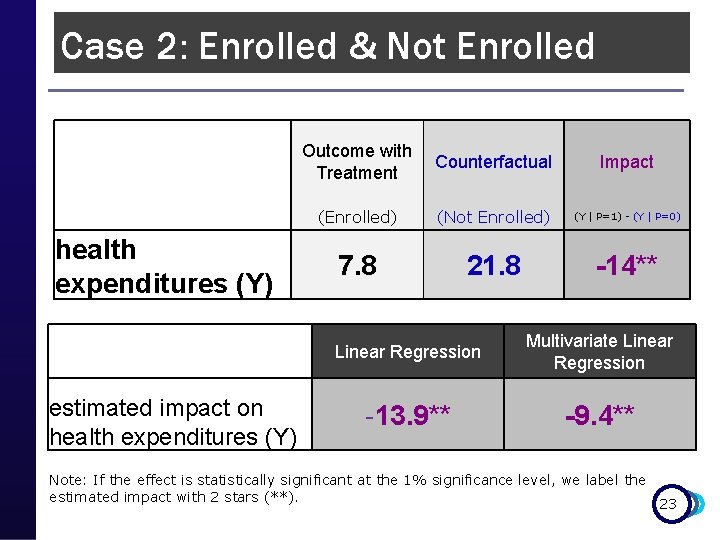 Case 2: Enrolled & Not Enrolled

| | Outcome with Treatment (Enrolled) | Counterfactual (Not Enrolled) | Impact (Y \| P=1) - (Y \| P=0) |
|---|---|---|---|
| health expenditures (Y) | 7.8 | 21.8 | -14** |

| | Linear Regression | Multivariate Linear Regression |
|---|---|---|
| estimated impact on health expenditures (Y) | -13.9** | -9.4** |

Note: If the effect is statistically significant at the 1% significance level, we label the estimated impact with 2 stars (**).

23